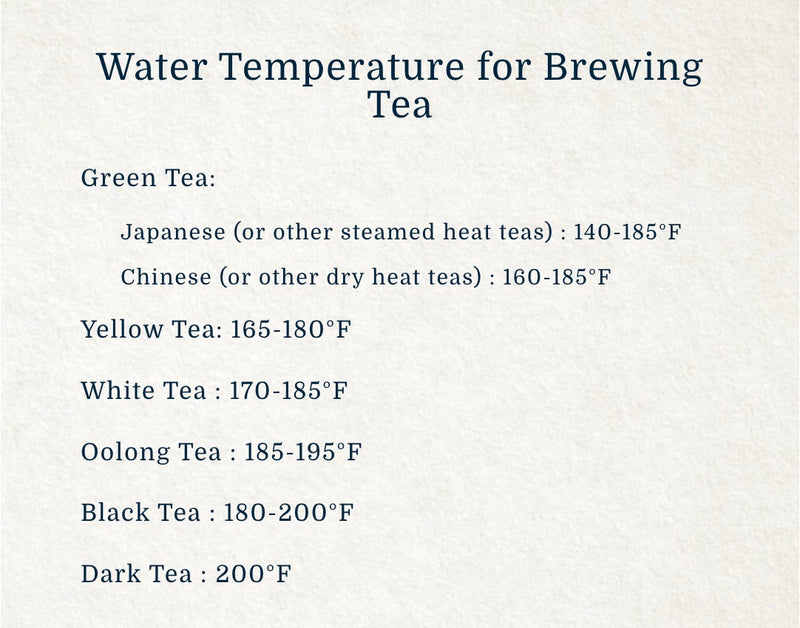 Water Temperature for Brewing Tea

Green Tea:

Japanese (or other steamed heat teas) : 140-185°F

Chinese (or other dry heat teas) : 160-185°F

Yellow Tea: 165-180°F

White Tea : 170-185°F

Oolong Tea : 185-195°F

Black Tea : 180-200°F

Dark Tea : 200°F